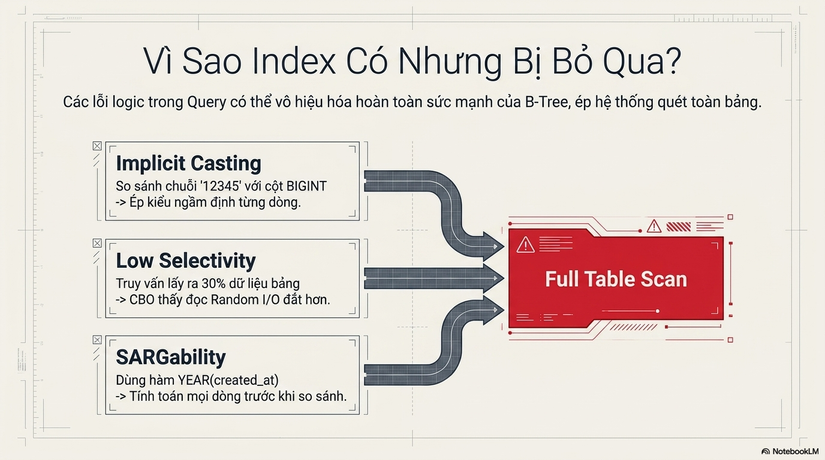 Vì Sao Index Có Nhưng Bị Bỏ Qua?

Các lỗi logic trong Query có thể vô hiệu hóa hoàn toàn sức mạnh của B-Tree, ép hệ thống quét toàn bảng.

Implicit Casting

So sánh chuỗi '12345' với cột BIGINT
-> Ép kiểu ngầm định từng dòng.

Low Selectivity

Truy vấn lấy ra 30% dữ liệu bảng
-> CBO thấy đọc Random I/O đắt hơn.

SARGability

Dùng hàm YEAR(created_at)
-> Tính toán mọi dòng trước khi so sánh.

Full Table Scan

NotebookLM